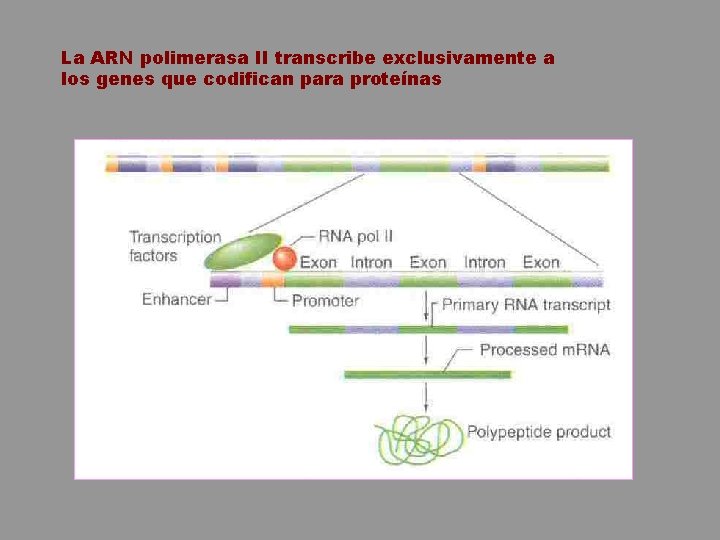 La ARN polimerasa II transcribe exclusivamente a los genes que codifican para proteínas

Transcription factors

RNA pol II

Exon Intron Exon Intron Exon

Enhancer

Promoter

Primary RNA transcript

Processed mRNA

Polypeptide product